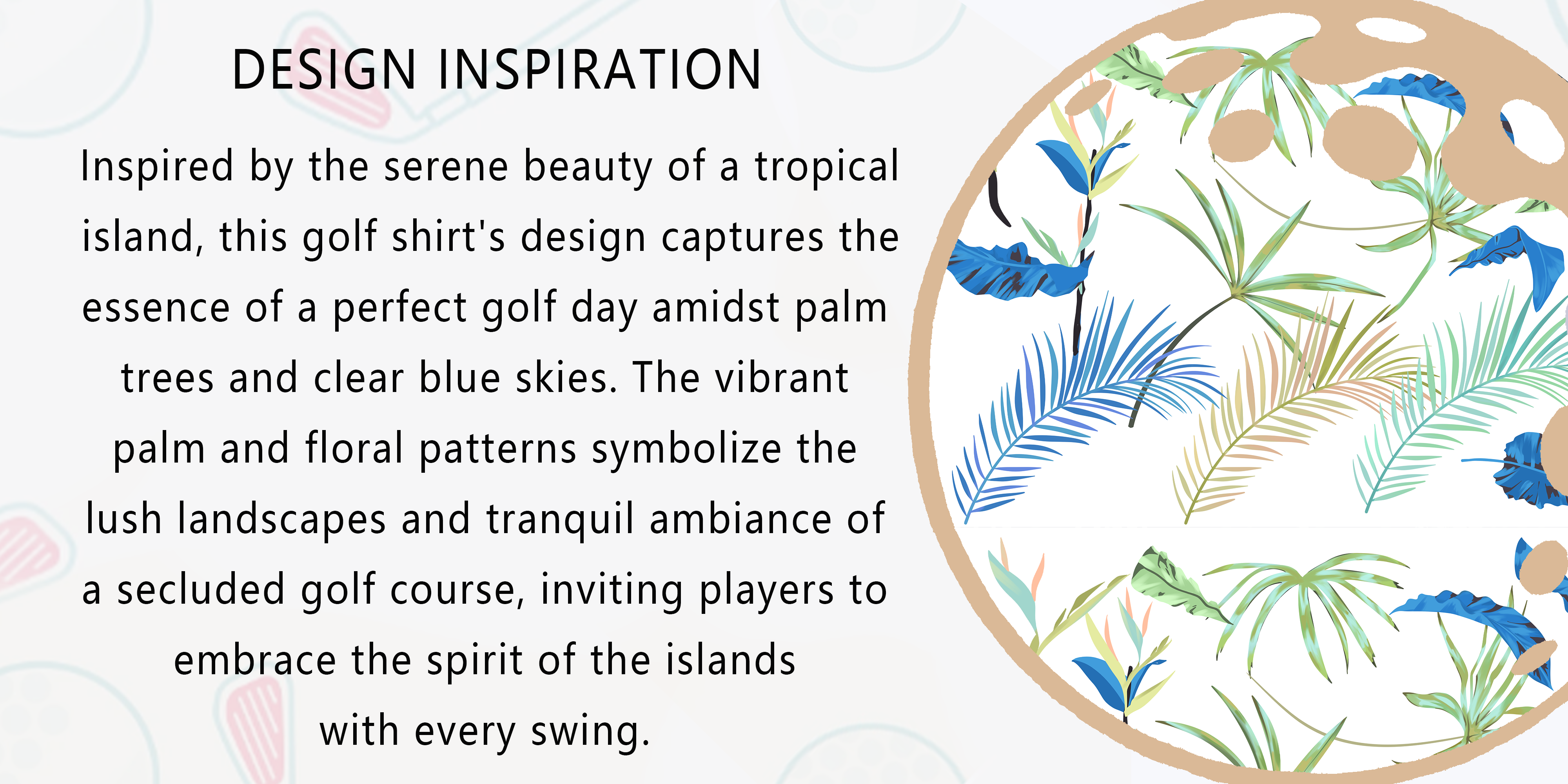 DESIGN INSPIRATION

Inspired by the serene beauty of a tropical island, this golf shirt's design captures the essence of a perfect golf day amidst palm trees and clear blue skies. The vibrant palm and floral patterns symbolize the lush landscapes and tranquil ambiance of a secluded golf course, inviting players to embrace the spirit of the islands with every swing.